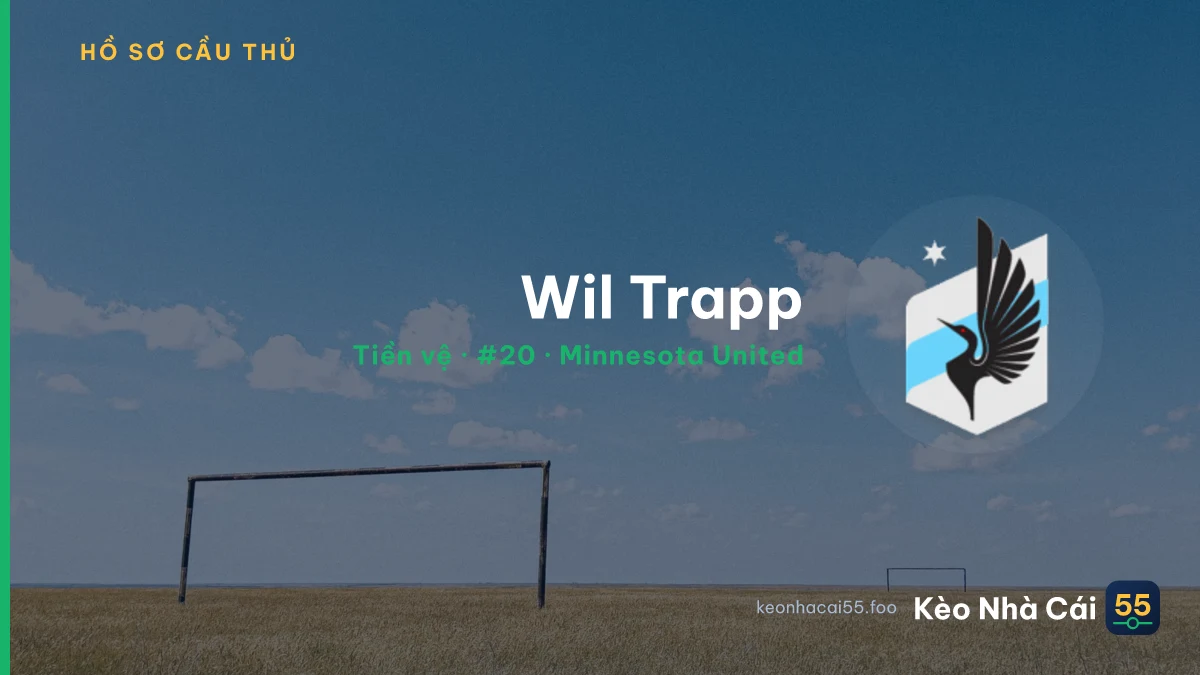 HỒ SƠ CẦU THỦ

Wil Trapp

Tiền vệ · #20 · Minnesota United

keonhacai55.foo Kèo Nhà Cái 55